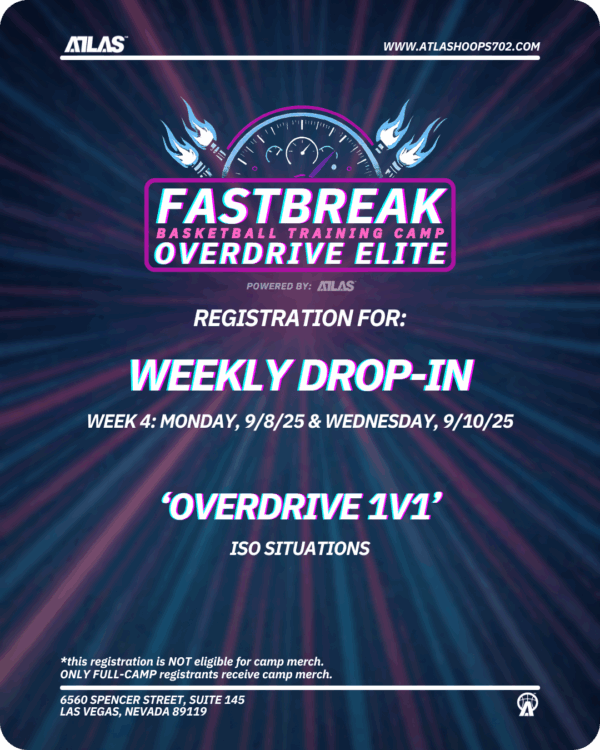 ATLAS

WWW.ATLASHOOPS702.COM

FASTBREAK
BASKETBALL TRAINING CAMP
OVERDRIVE ELITE

POWERED BY: ATLAS

REGISTRATION FOR:

WEEKLY DROP-IN

WEEK 4: MONDAY, 9/8/25 & WEDNESDAY, 9/10/25

'OVERDRIVE 1V1'

ISO SITUATIONS

*this registration is NOT eligible for camp merch. ONLY FULL-CAMP registrants receive camp merch.

6560 SPENCER STREET, SUITE 145
LAS VEGAS, NEVADA 89119